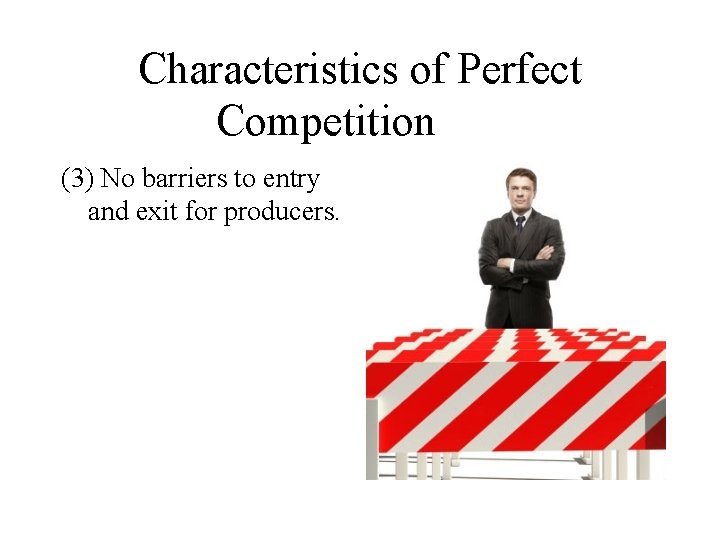 Characteristics of Perfect Competition

(3) No barriers to entry and exit for producers.